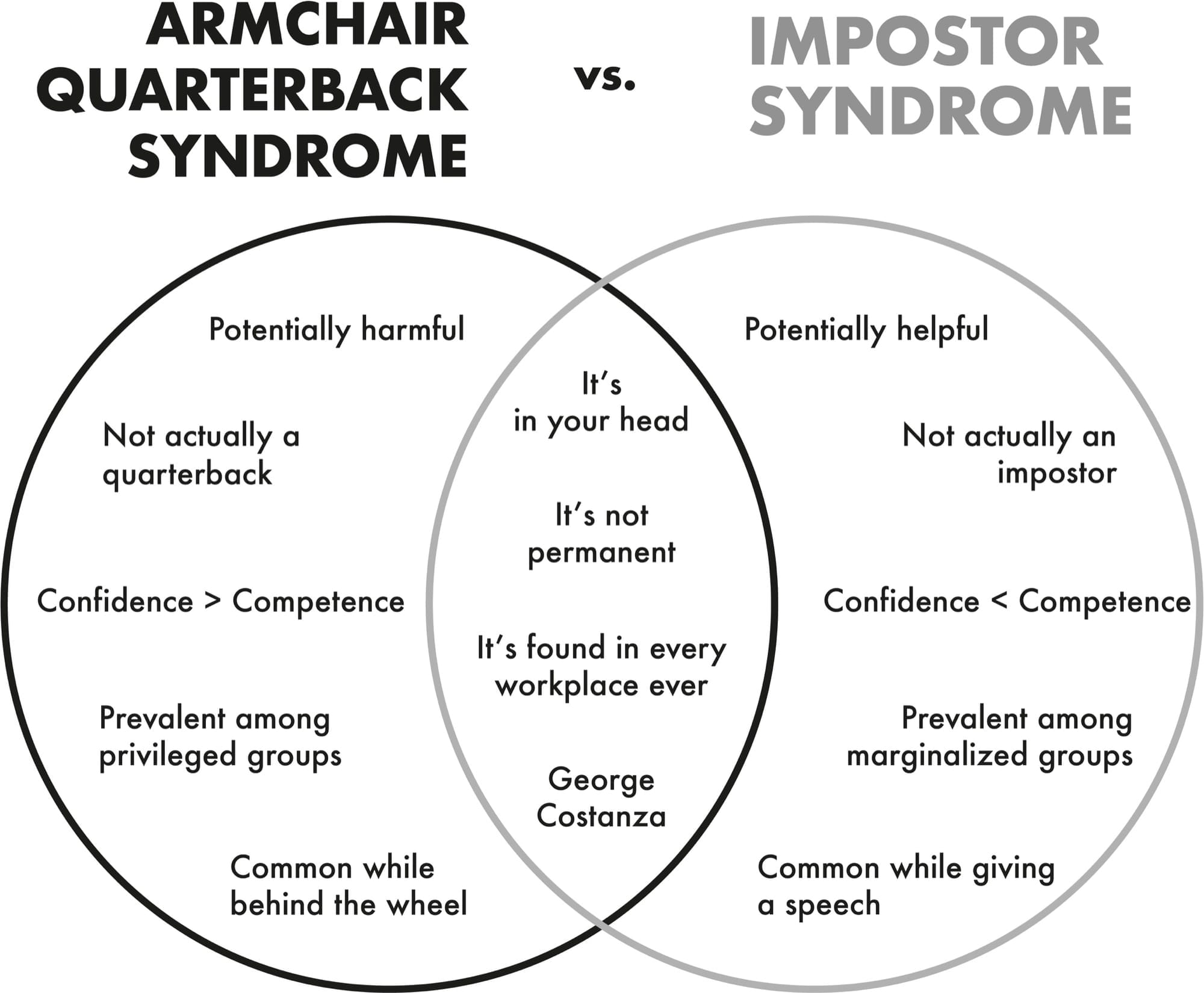 ARMCHAIR QUARTERBACK SYNDROME

vs.

IMPOSTOR SYNDROME

Potentially harmful

Not actually a quarterback

Confidence > Competence

Prevalent among privileged groups

Common while behind the wheel

It's in your head

It's not permanent

It's found in every workplace ever

George Costanza

Potentially helpful

Not actually an impostor

Confidence < Competence

Prevalent among marginalized groups

Common while giving a speech